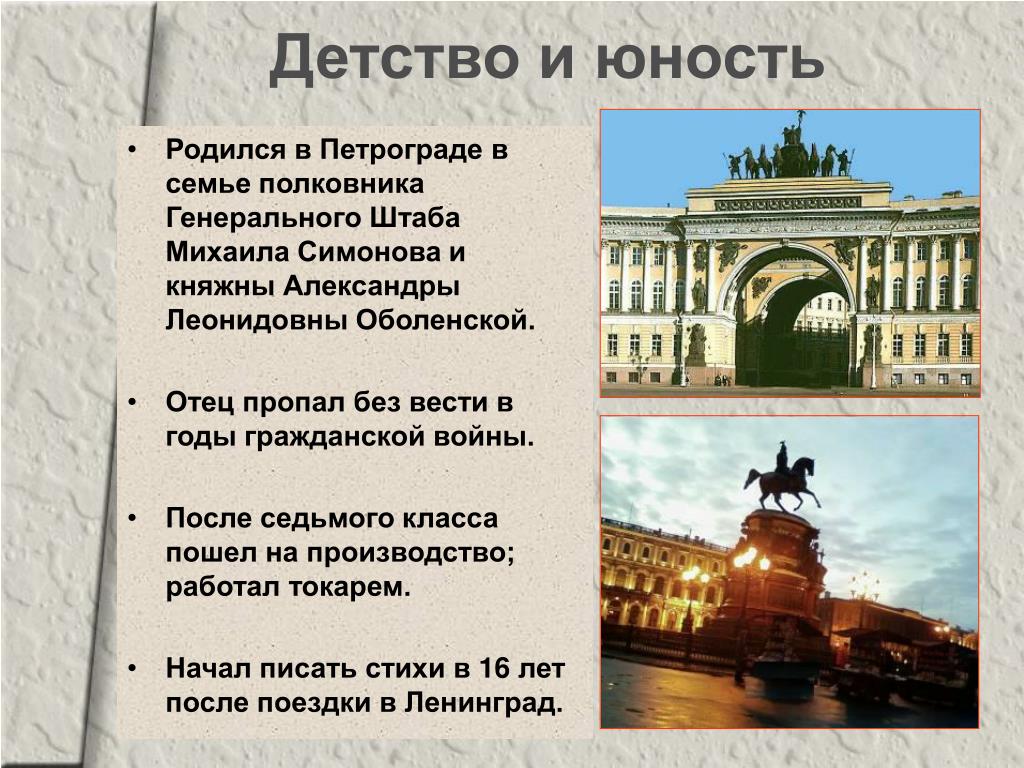 Детство и юность

• Родился в Петрограде в семье полковника Генерального Штаба Михаила Симонова и княжны Александры Леонидовны Оболенской.

• Отец пропал без вести в годы гражданской войны.

• После седьмого класса пошел на производство; работал токарем.

• Начал писать стихи в 16 лет после поездки в Ленинград.